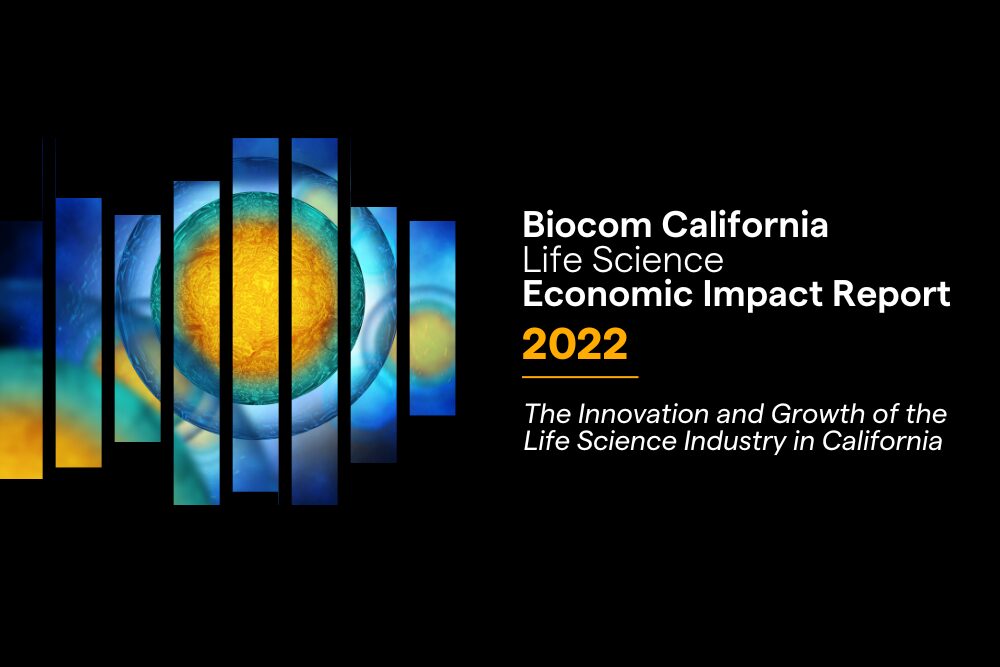 Biocom California
Life Science
Economic Impact Report
2022

The Innovation and Growth of the Life Science Industry in California